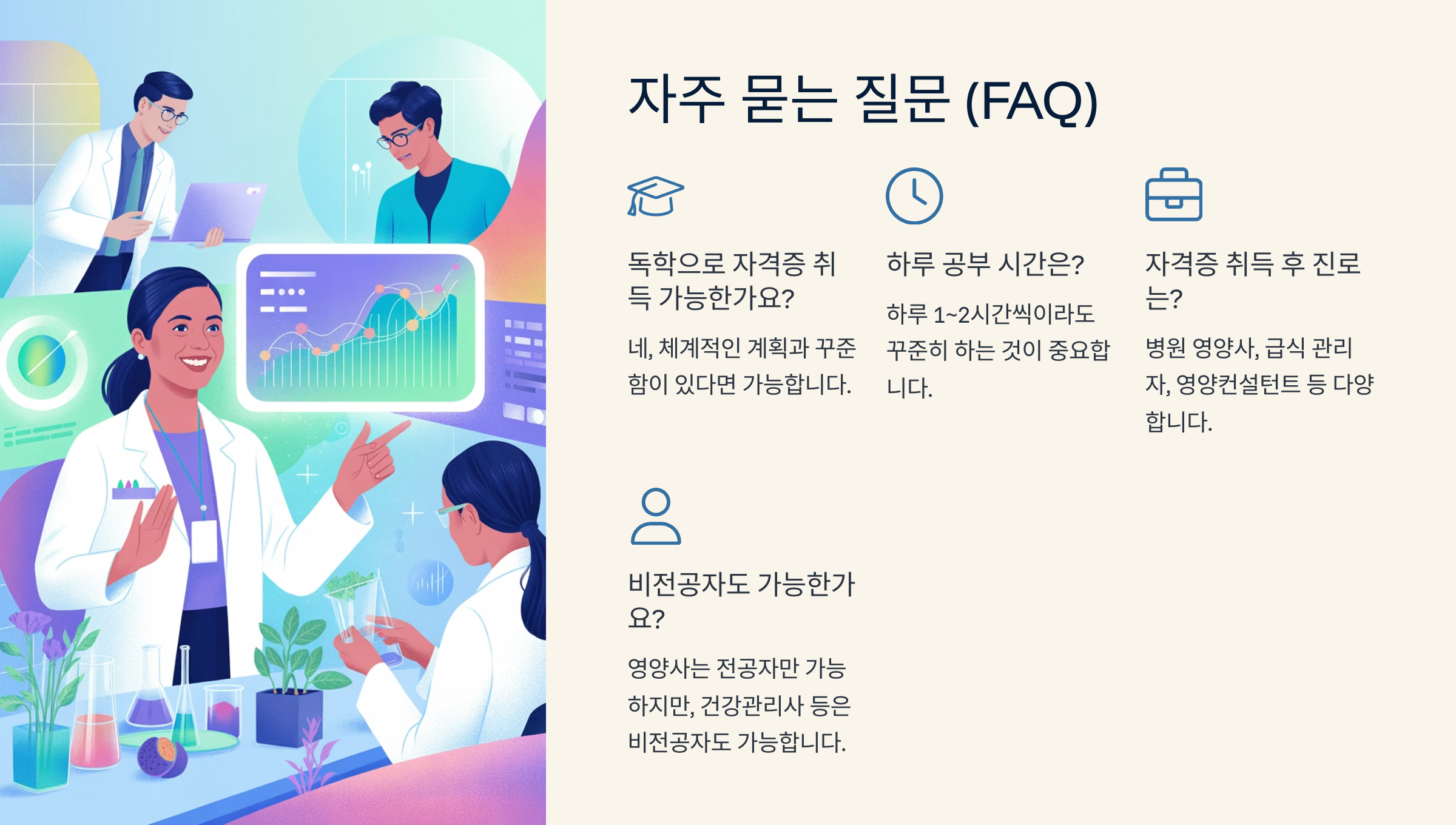 자주 묻는 질문 (FAQ)

독학으로 자격증 취득 가능한가요?

네, 체계적인 계획과 꾸준함이 있다면 가능합니다.

하루 공부 시간은?

하루 1~2시간씩이라도 꾸준히 하는 것이 중요합니다.

자격증 취득 후 진로는?

병원 영양사, 급식 관리자, 영양컨설턴트 등 다양합니다.

비전공자도 가능한가요?

영양사는 전공자만 가능하지만, 건강관리사 등은 비전공자도 가능합니다.